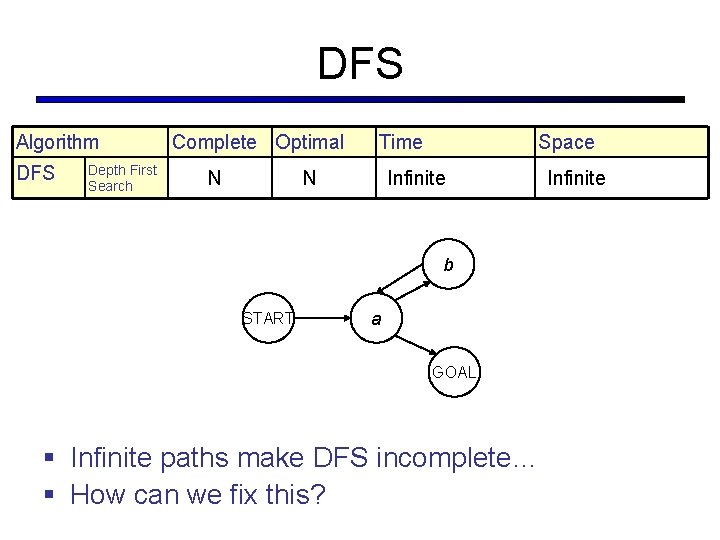 DFS

| Algorithm | | Complete | Optimal | Time | Space |
|---|---|---|---|---|---|
| DFS | Depth First Search | N | N | Infinite | Infinite |

b

START

a

GOAL

▪ Infinite paths make DFS incomplete…
▪ How can we fix this?